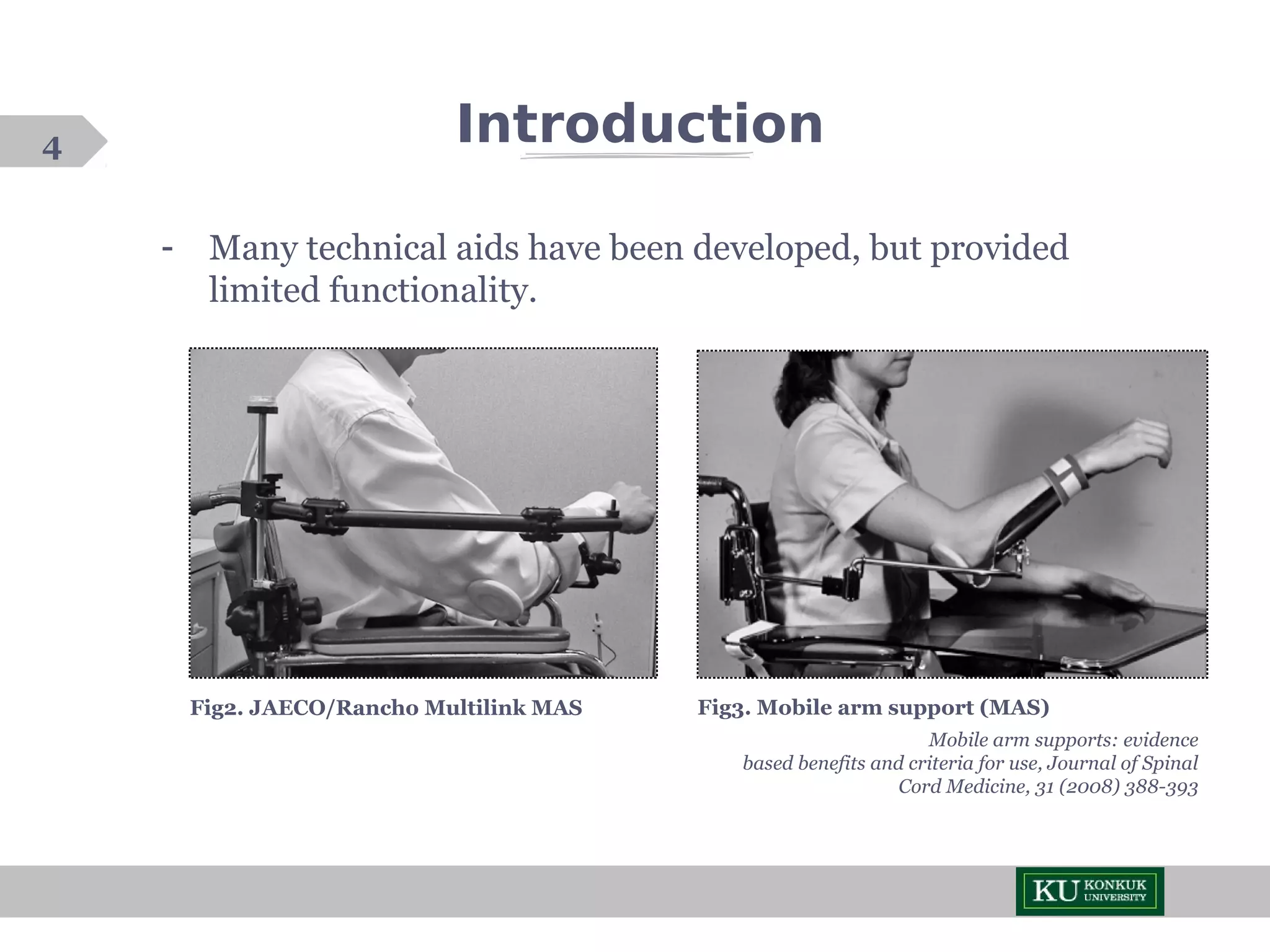 4

Introduction

- Many technical aids have been developed, but provided limited functionality.

Fig2. JAECO/Rancho Multilink MAS

Fig3. Mobile arm support (MAS)

Mobile arm supports: evidence based benefits and criteria for use, Journal of Spinal Cord Medicine, 31 (2008) 388-393

KU KONKUK UNIVERSITY